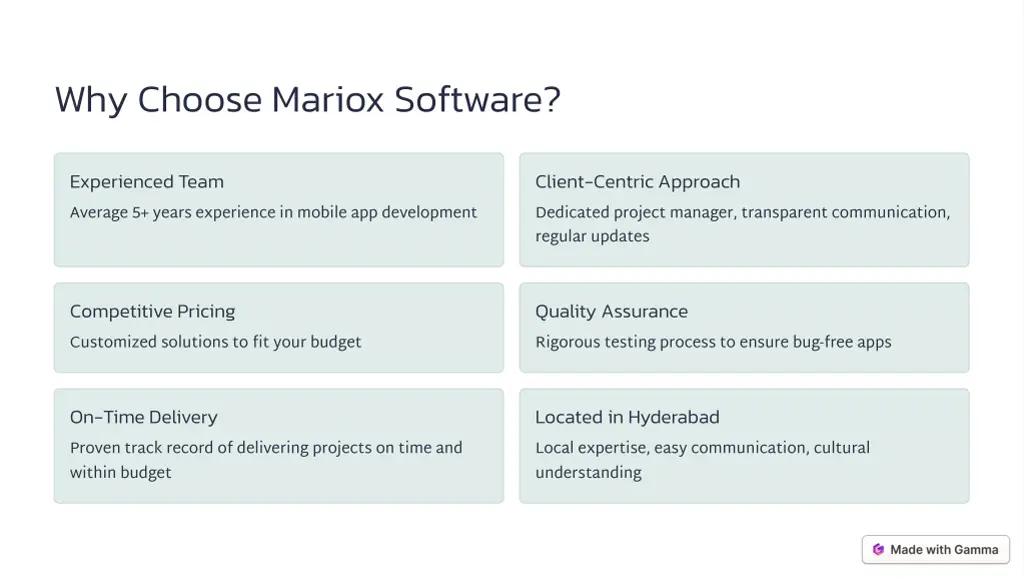 Why Choose Mariox Software?

Experienced Team

Average 5+ years experience in mobile app development

Client-Centric Approach

Dedicated project manager, transparent communication, regular updates

Competitive Pricing

Customized solutions to fit your budget

Quality Assurance

Rigorous testing process to ensure bug-free apps

On-Time Delivery

Proven track record of delivering projects on time and within budget

Located in Hyderabad

Local expertise, easy communication, cultural understanding

Made with Gamma